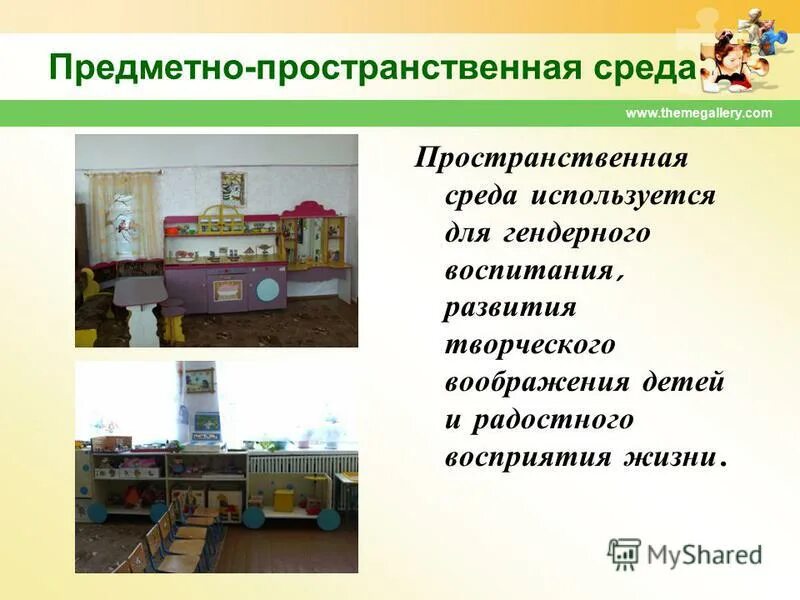 Предметно-пространственная среда

www.themegallery.com

Пространственная среда используется для гендерного воспитания, развития творческого воображения детей и радостного восприятия жизни.

MyShared